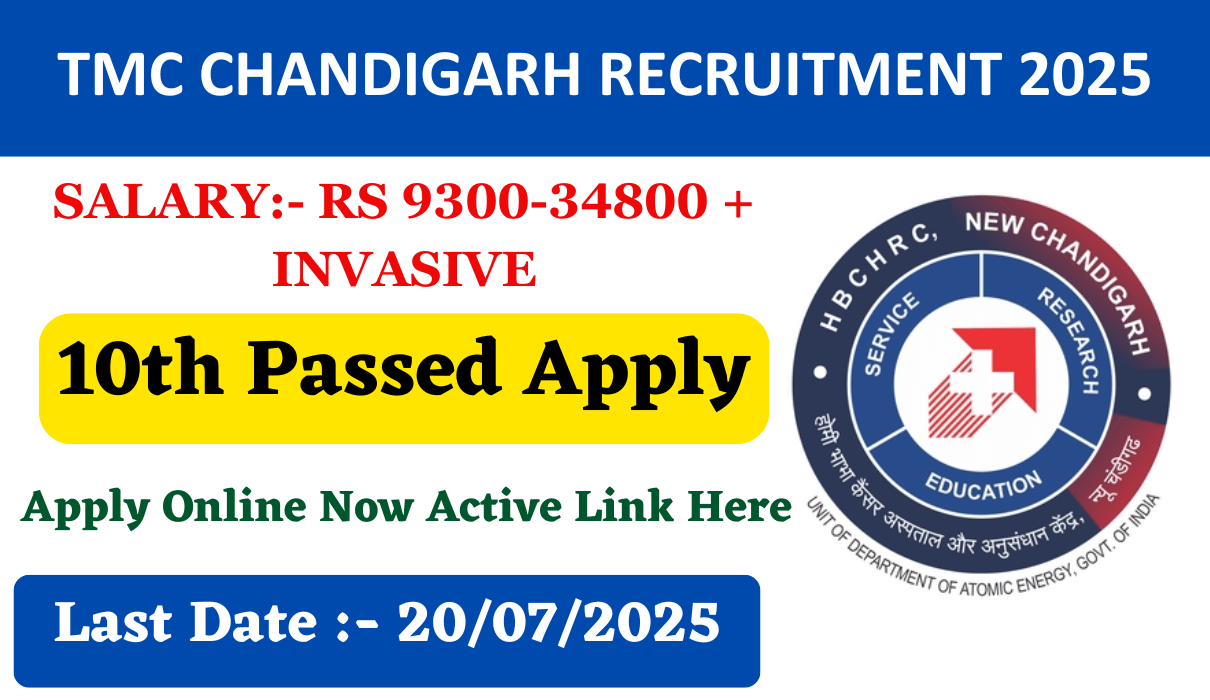 TMC CHANDIGARH RECRUITMENT 2025

SALARY:- RS 9300-34800 + INVASIVE

10th Passed Apply

Apply Online Now Active Link Here

Last Date :- 20/07/2025

HBCHRC, NEW CHANDIGARH

SERVICE

RESEARCH

EDUCATION

होमी भाभा कैंसर अस्पताल और अनुसंधान केंद्र, न्यू चंडीगढ़

UNIT OF DEPARTMENT OF ATOMIC ENERGY, GOVT. OF INDIA